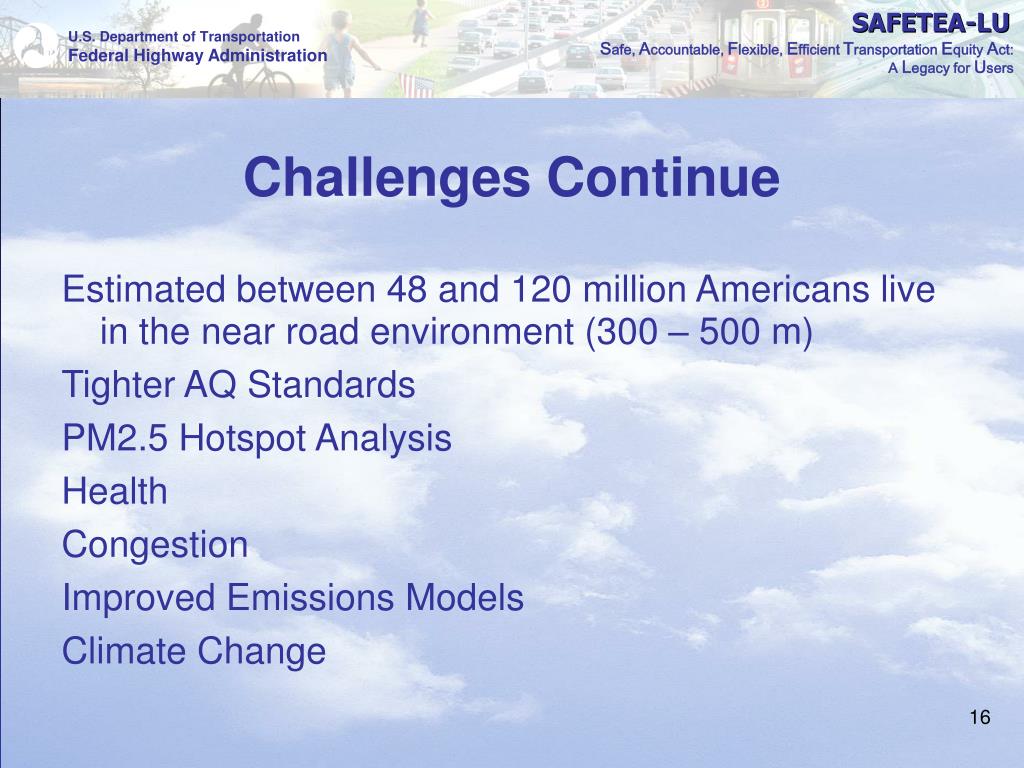 U.S. Department of Transportation
Federal Highway Administration

SAFETEA-LU
Safe, Accountable, Flexible, Efficient Transportation Equity Act:
A Legacy for Users

Challenges Continue

Estimated between 48 and 120 million Americans live in the near road environment (300 – 500 m)

Tighter AQ Standards

PM2.5 Hotspot Analysis

Health

Congestion

Improved Emissions Models

Climate Change

16